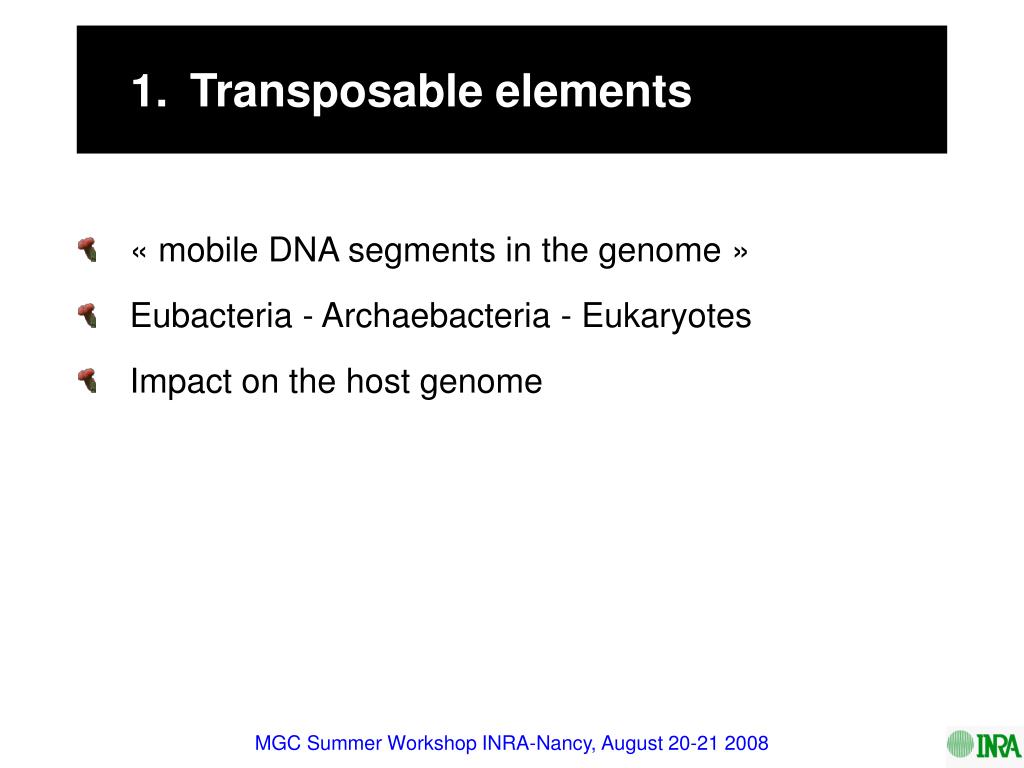 1. Transposable elements

« mobile DNA segments in the genome »

Eubacteria - Archaebacteria - Eukaryotes

Impact on the host genome

MGC Summer Workshop INRA-Nancy, August 20-21 2008

INRA